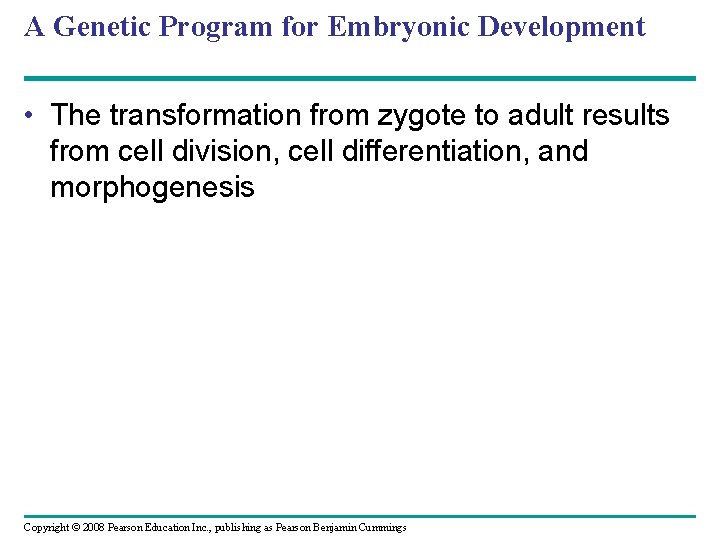 A Genetic Program for Embryonic Development

• The transformation from zygote to adult results from cell division, cell differentiation, and morphogenesis

Copyright © 2008 Pearson Education Inc., publishing as Pearson Benjamin Cummings